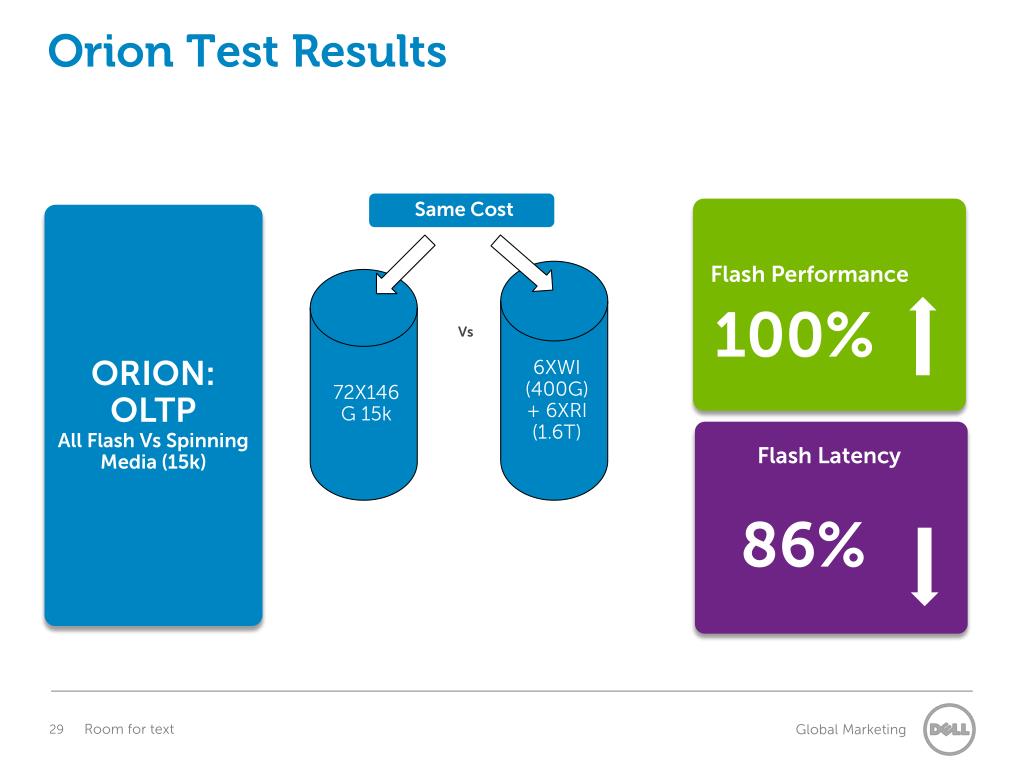 Orion Test Results

ORION:
OLTP
All Flash Vs Spinning Media (15k)

Same Cost

72X146 G 15k

Vs

6XWI (400G) + 6XRI (1.6T)

Flash Performance

100%

Flash Latency

86%

29 Room for text

Global Marketing

DELL